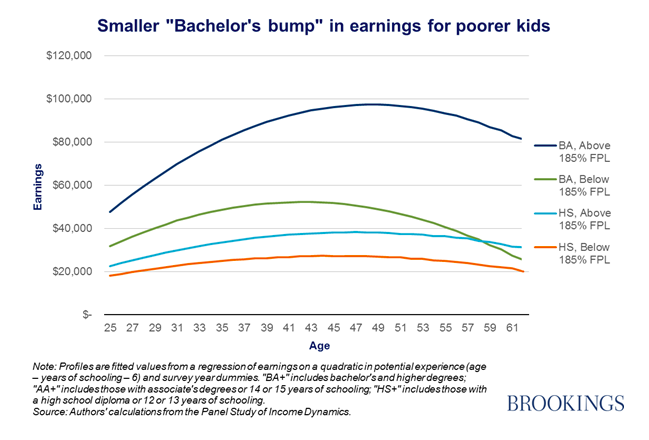 Smaller "Bachelor's bump" in earnings for poorer kids

$120,000
$100,000
$80,000
$60,000
$40,000
$20,000
$-

Earnings

25 27 29 31 33 35 37 39 41 43 45 47 49 51 53 55 57 59 61

Age

BA, Above 185% FPL
BA, Below 185% FPL
HS, Above 185% FPL
HS, Below 185% FPL

Note: Profiles are fitted values from a regression of earnings on a quadratic in potential experience (age – years of schooling – 6) and survey year dummies. "BA+" includes bachelor's and higher degrees; "AA+" includes those with associate's degrees or 14 or 15 years of schooling; "HS+" includes those with a high school diploma or 12 or 13 years of schooling.
Source: Authors' calculations from the Panel Study of Income Dynamics.

BROOKINGS